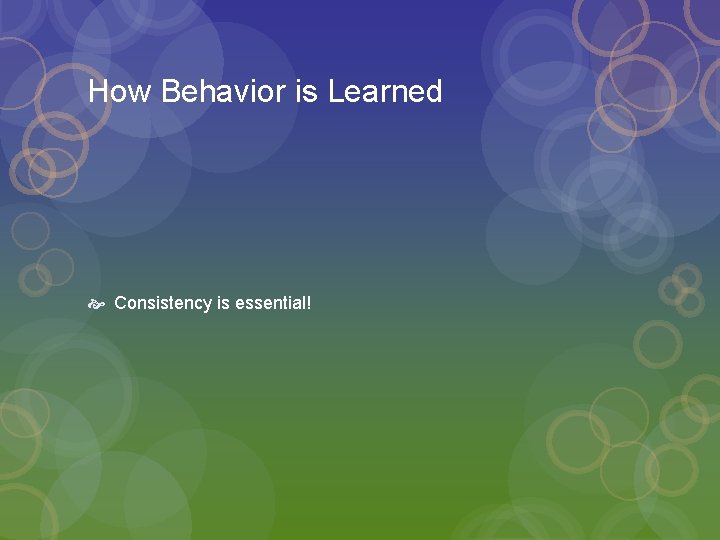 How Behavior is Learned

Consistency is essential!